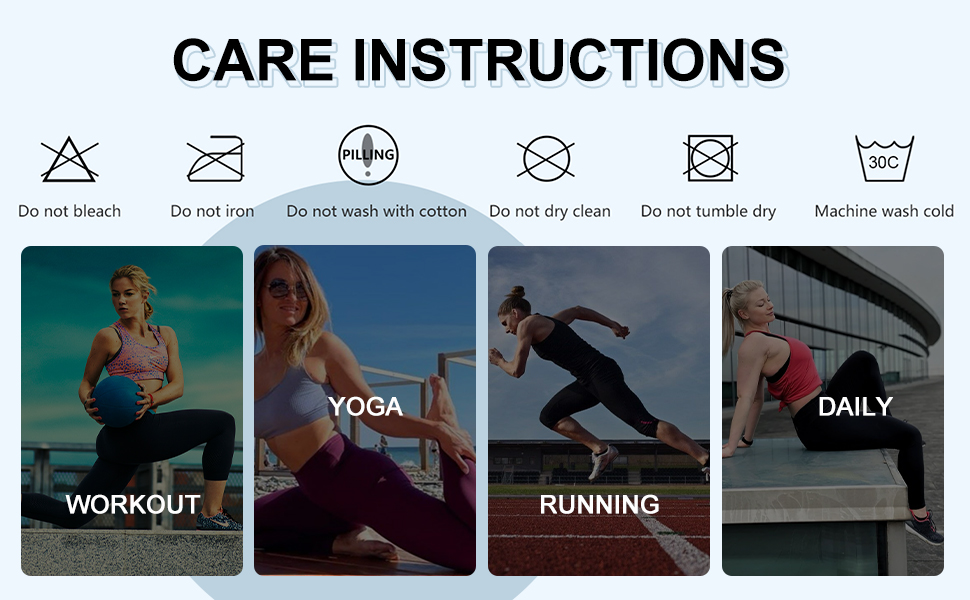 CARE INSTRUCTIONS

Do not bleach

Do not iron

PILLING

Do not wash with cotton

Do not dry clean

Do not tumble dry

30C

Machine wash cold

WORKOUT

YOGA

RUNNING

DAILY